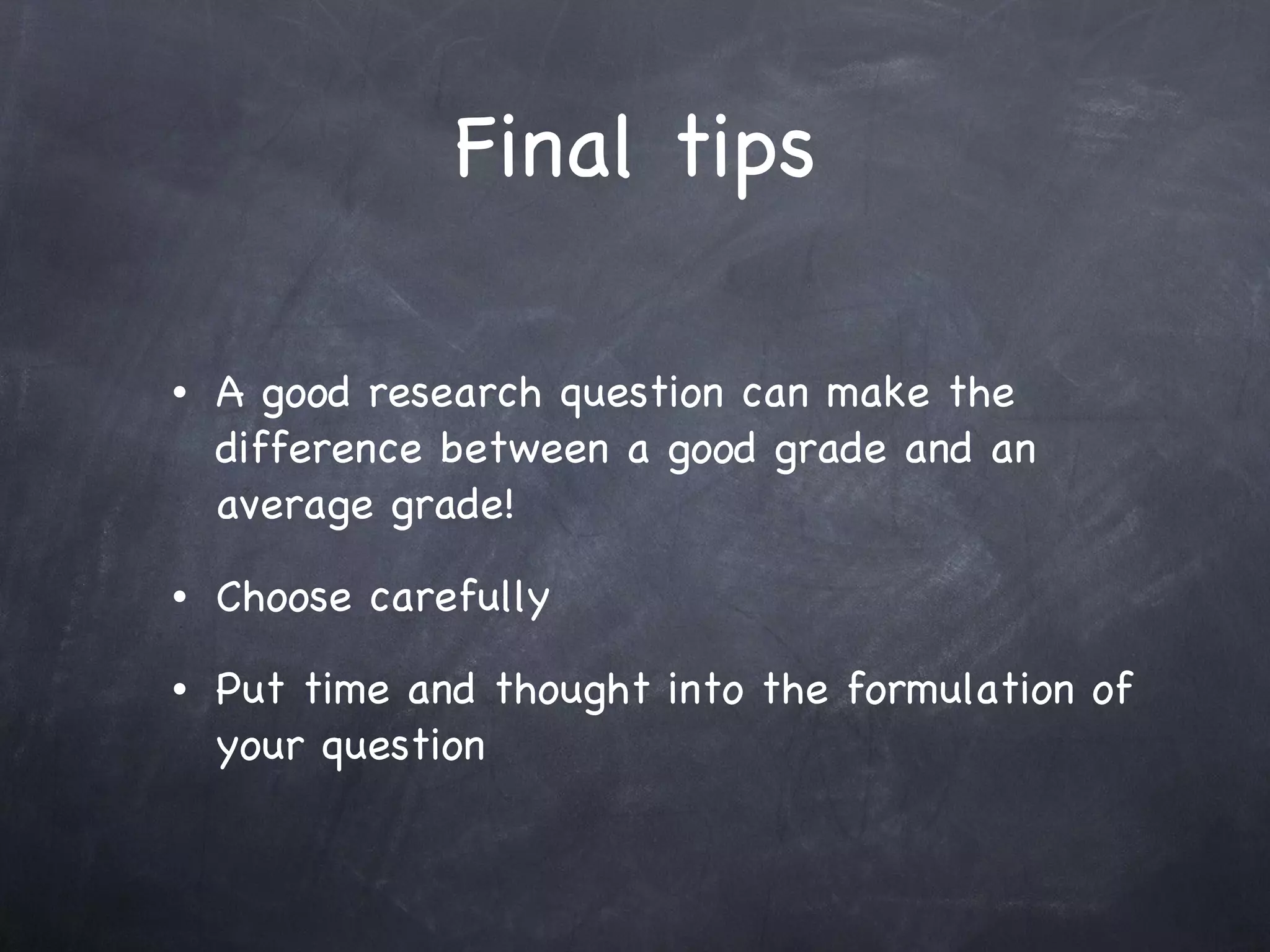 Final tips

• A good research question can make the difference between a good grade and an average grade!

• Choose carefully

• Put time and thought into the formulation of your question